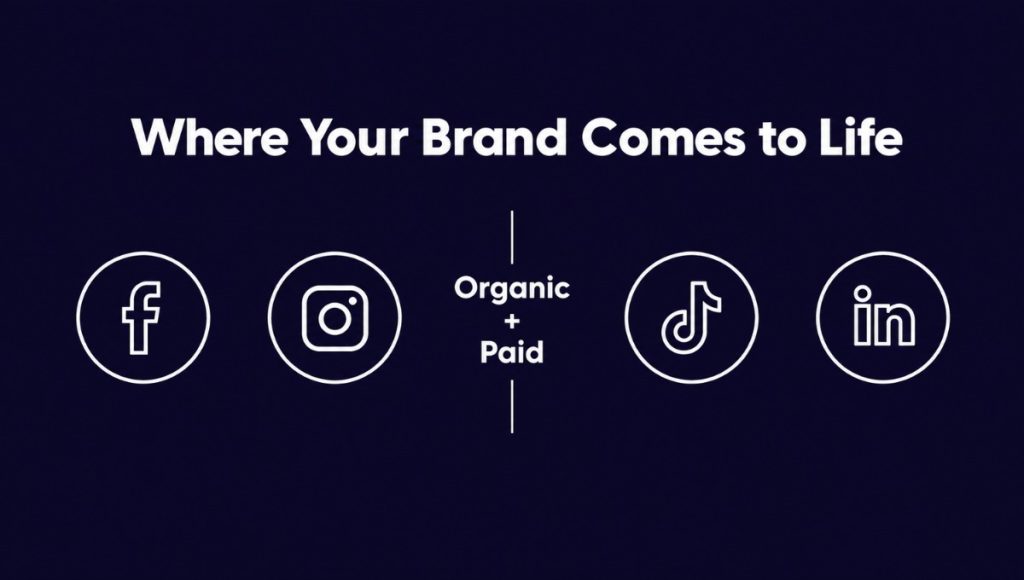 Where Your Brand Comes to Life

f

Organic
+
Paid

in